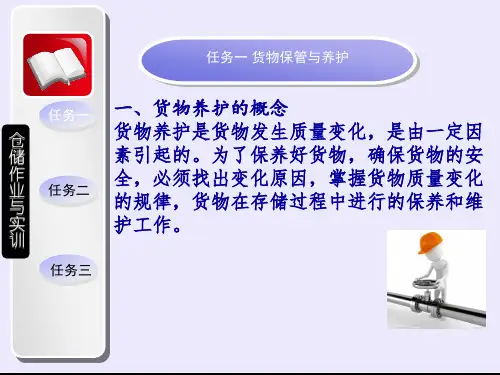 仓储作业与实训

任务一

任务二

任务三

任务一 货物保管与养护

一、货物养护的概念

货物养护是货物发生质量变化，是由一定因素引起的。为了保养好货物，确保货物的安全，必须找出变化原因，掌握货物质量变化的规律，货物在存储过程中进行的保养和维护工作。